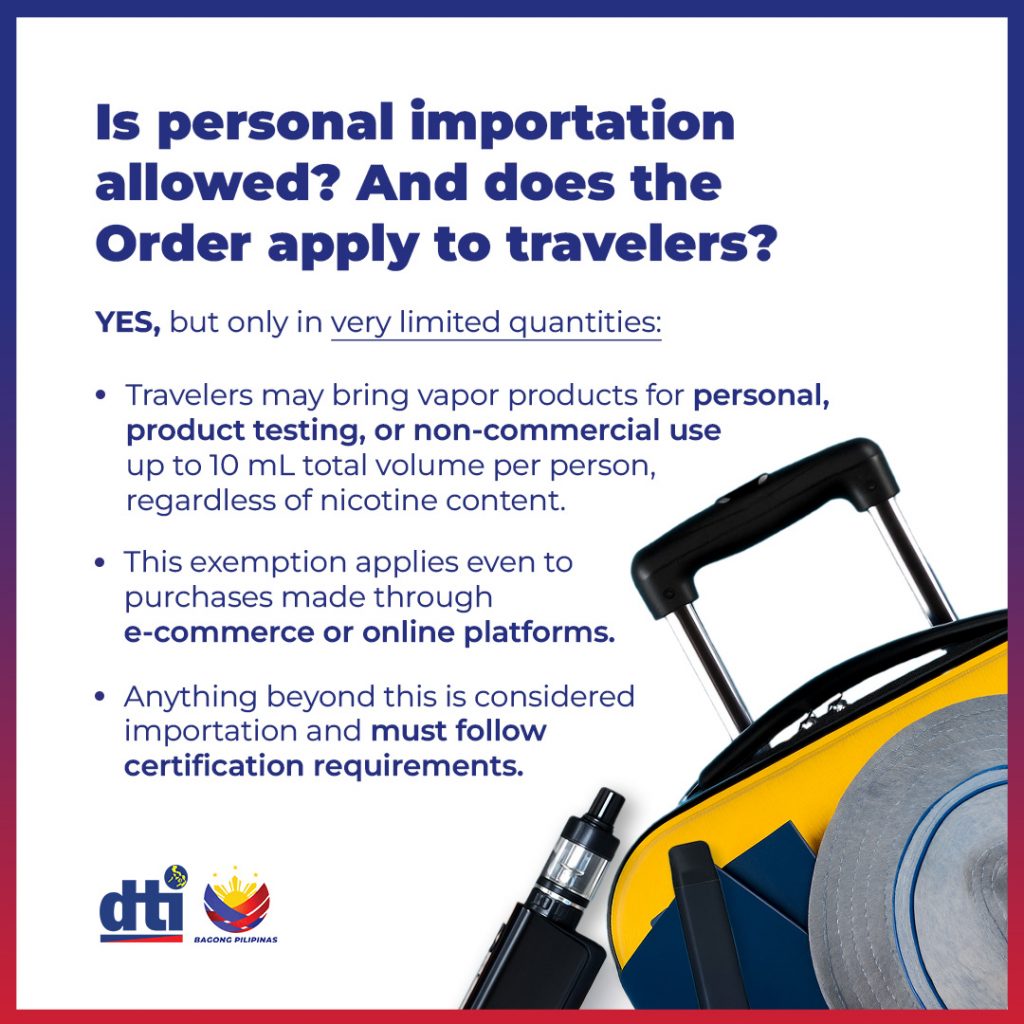 Is personal importation allowed? And does the Order apply to travelers?

YES, but only in very limited quantities:

• Travelers may bring vapor products for personal, product testing, or non-commercial use up to 10 mL total volume per person, regardless of nicotine content.

• This exemption applies even to purchases made through e-commerce or online platforms.

• Anything beyond this is considered importation and must follow certification requirements.

dti

BAGONG PILIPINAS